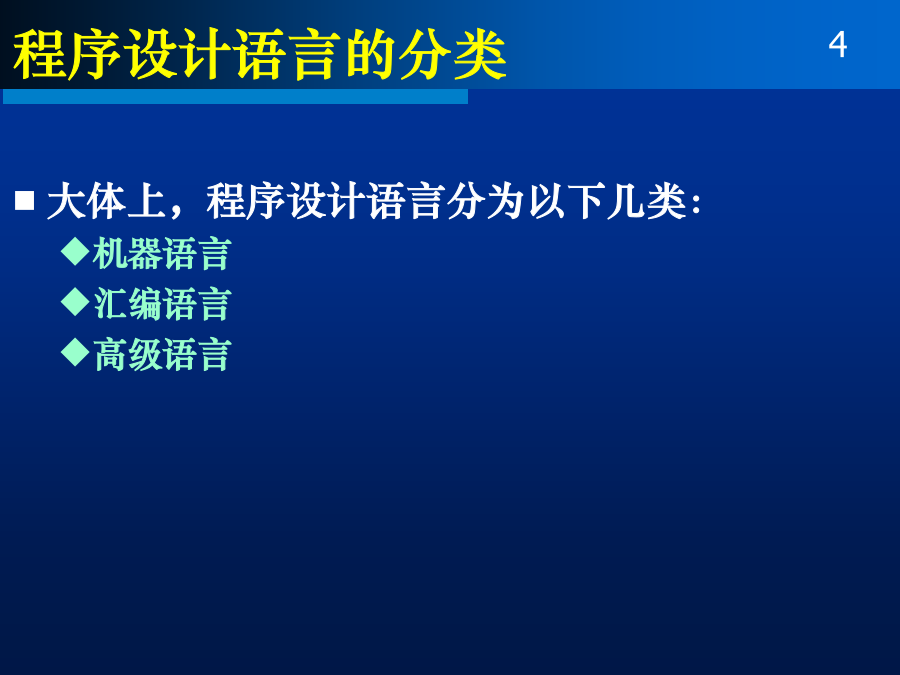 程序设计语言的分类

4

■ 大体上，程序设计语言分为以下几类:

◆机器语言

◆汇编语言

◆高级语言